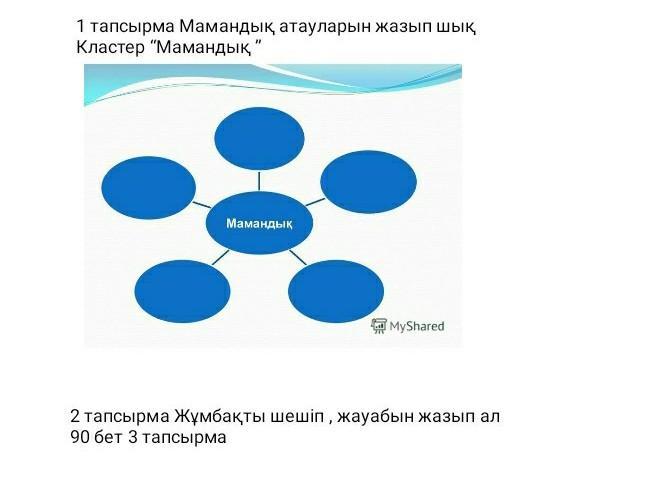 1 тапсырма Мамандық атауларын жазып шық
Кластер “Мамандық ”

Мамандық

MyShared

2 тапсырма Жұмбақты шешіп , жауабын жазып ал
90 бет 3 тапсырма